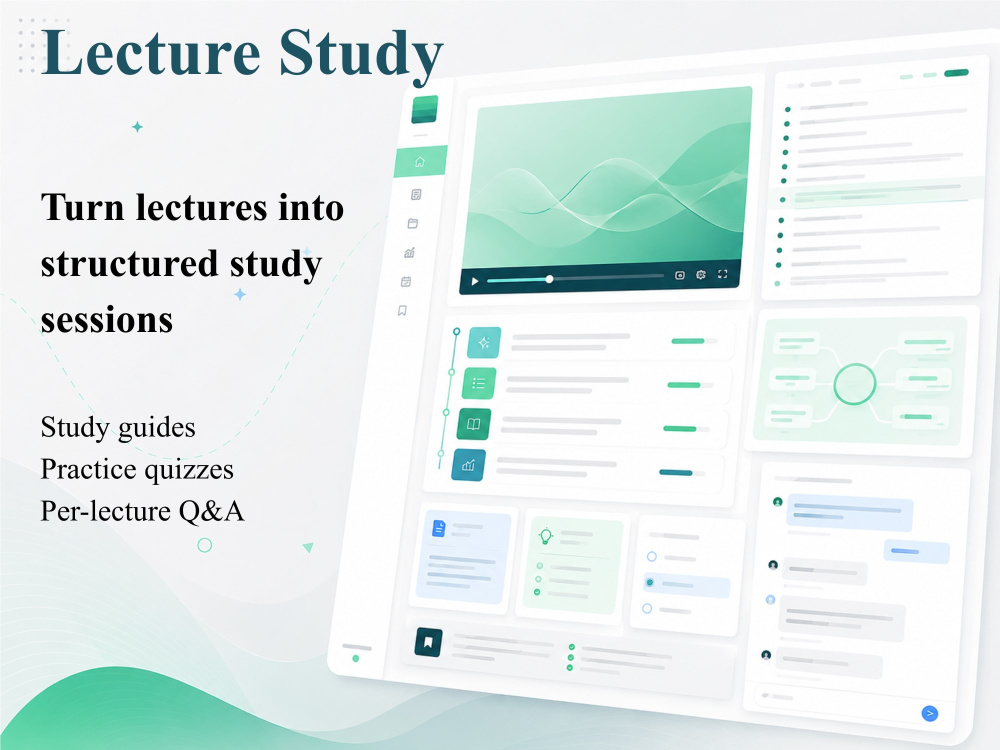 Lecture Study

Turn lectures into structured study sessions

Study guides
Practice quizzes
Per-lecture Q&A